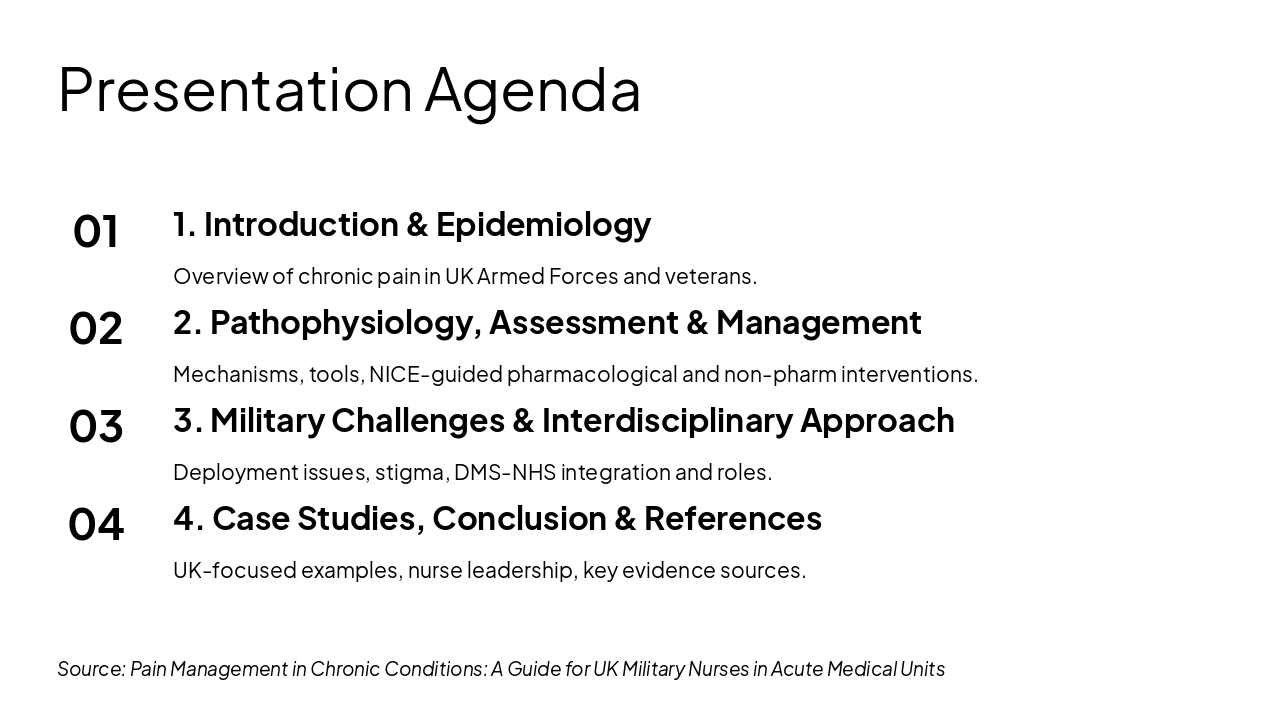 Presentation Agenda

01
1. Introduction & Epidemiology

Overview of chronic pain in UK Armed Forces and veterans.

02
2. Pathophysiology, Assessment & Management

Mechanisms, tools, NICE-guided pharmacological and non-pharm interventions.

03
3. Military Challenges & Interdisciplinary Approach

Deployment issues, stigma, DMS-NHS integration and roles.

04
4. Case Studies, Conclusion & References

UK-focused examples, nurse leadership, key evidence sources.

Source: Pain Management in Chronic Conditions: A Guide for UK Military Nurses in Acute Medical Units